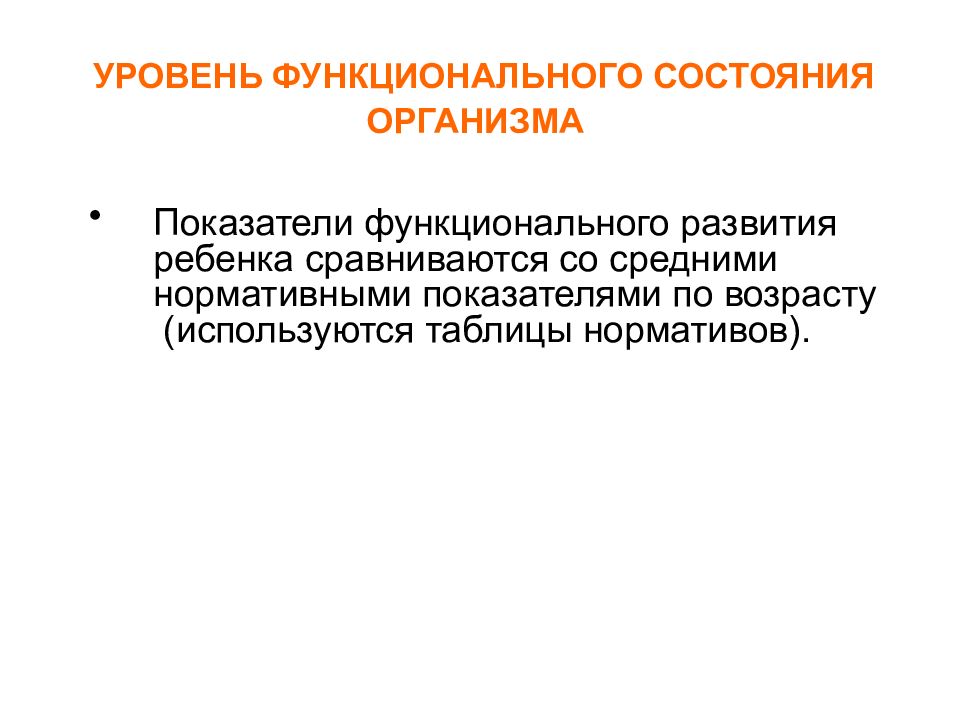 УРОВЕНЬ ФУНКЦИОНАЛЬНОГО СОСТОЯНИЯ ОРГАНИЗМА

• Показатели функционального развития ребенка сравниваются со средними нормативными показателями по возрасту (используются таблицы нормативов).